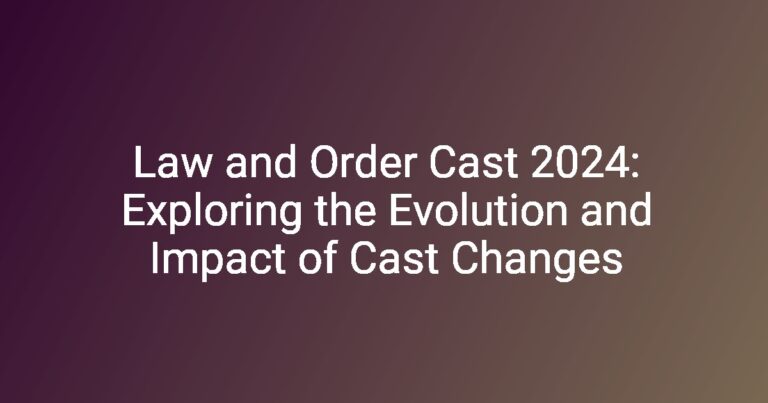 Law and Order Cast 2024: Exploring the Evolution and Impact of Cast Changes